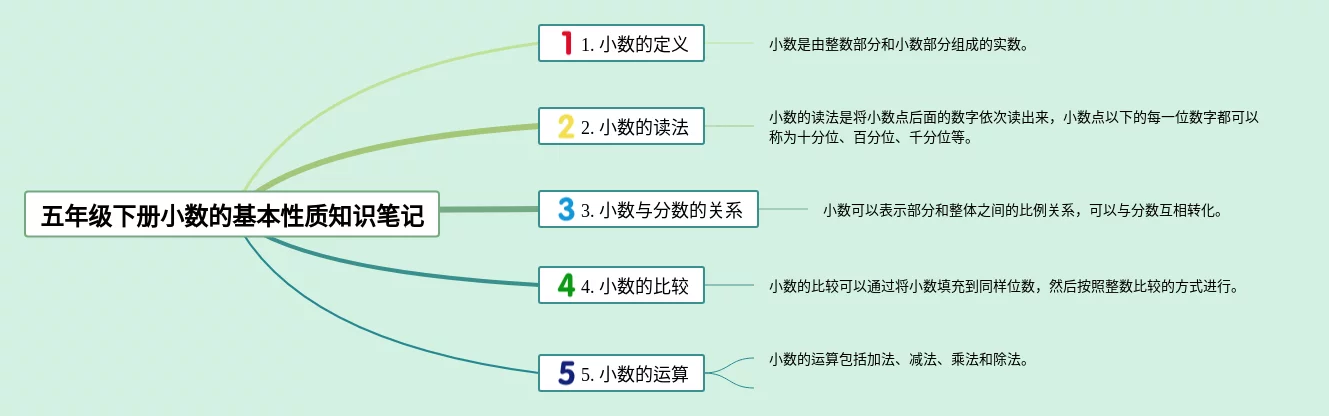 五年级下册小数的基本性质知识笔记

1 1. 小数的定义

小数是由整数部分和小数部分组成的实数。

2 2. 小数的读法

小数的读法是将小数点后面的数字依次读出来，小数点以下的每一位数字都可以称为十分位、百分位、千分位等。

3 3. 小数与分数的关系

小数可以表示部分和整体之间的比例关系，可以与分数互相转化。

4 4. 小数的比较

小数的比较可以通过将小数填充到同样位数，然后按照整数比较的方式进行。

5 5. 小数的运算

小数的运算包括加法、减法、乘法和除法。